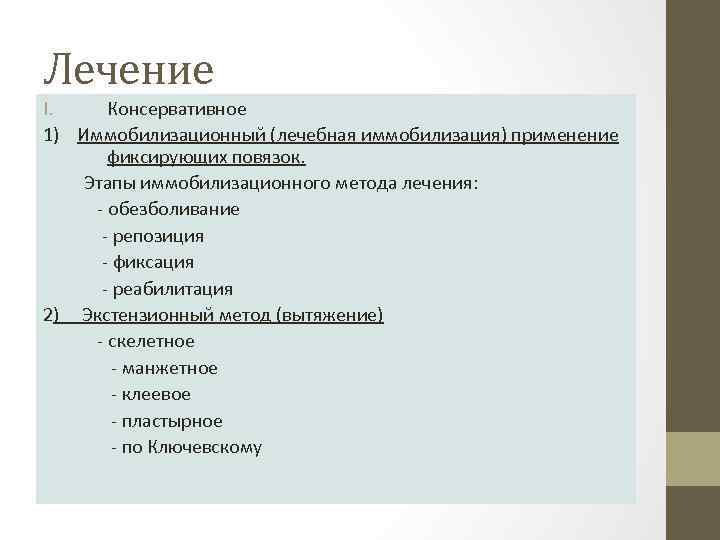 Лечение

I. Консервативное

1) Иммобилизационный (лечебная иммобилизация) применение фиксирующих повязок.

Этапы иммобилизационного метода лечения:

- обезболивание

- репозиция

- фиксация

- реабилитация

2) Экстензионный метод (вытяжение)

- скелетное

- манжетное

- клеевое

- пластырное

- по Ключевскому